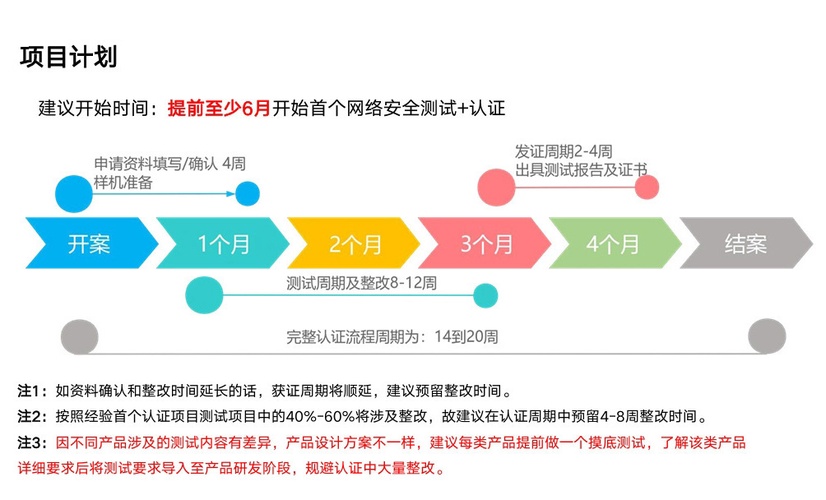 项目计划

建议开始时间：提前至少6月开始首个网络安全测试+认证

申请资料填写/确认 4周
样机准备

发证周期2-4周
出具测试报告及证书

开案

1个月

2个月

3个月

4个月

结案

测试周期及整改8-12周

完整认证流程周期为：14到20周

注1：如资料确认和整改时间延长的话，获证周期将顺延，建议预留整改时间。

注2：按照经验首个认证项目测试项目中的40%-60%将涉及整改，故建议在认证周期中预留4-8周整改时间。

注3：因不同产品涉及的测试内容有差异，产品设计方案不一样，建议每类产品提前做一个摸底测试，了解该类产品详细要求后将测试要求导入至产品研发阶段，规避认证中大量整改。